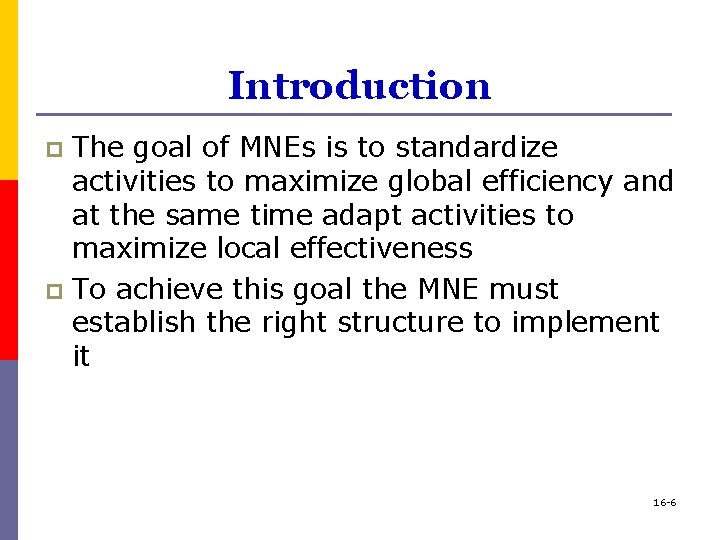 Introduction

The goal of MNEs is to standardize activities to maximize global efficiency and at the same time adapt activities to maximize local effectiveness

To achieve this goal the MNE must establish the right structure to implement it

16-6